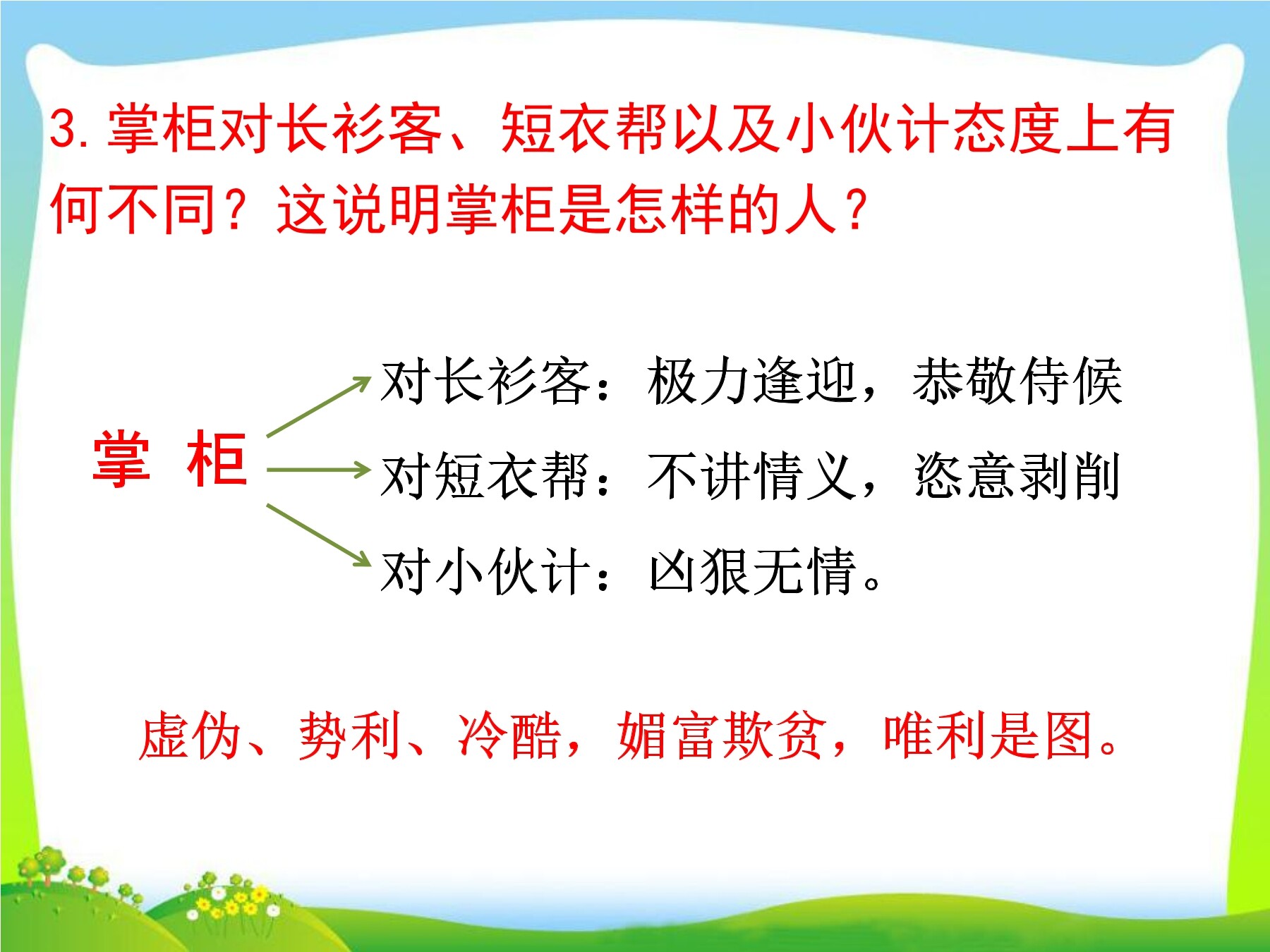 3. 掌柜对长衫客、短衣帮以及小伙计态度上有何不同？这说明掌柜是怎样的人？

掌 柜

对长衫客：极力逢迎，恭敬侍候

对短衣帮：不讲情义，恣意剥削

对小伙计：凶狠无情。

虚伪、势利、冷酷，媚富欺贫，唯利是图。